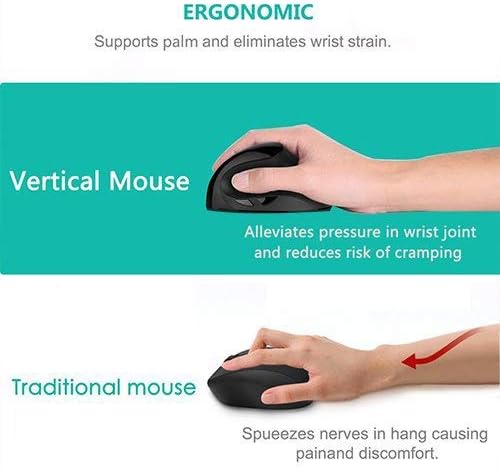 ERGONOMIC

Supports palm and eliminates wrist strain.

Vertical Mouse

Alleviates pressure in wrist joint and reduces risk of cramping

Traditional mouse

Spueezes nerves in hang causing painand discomfort.